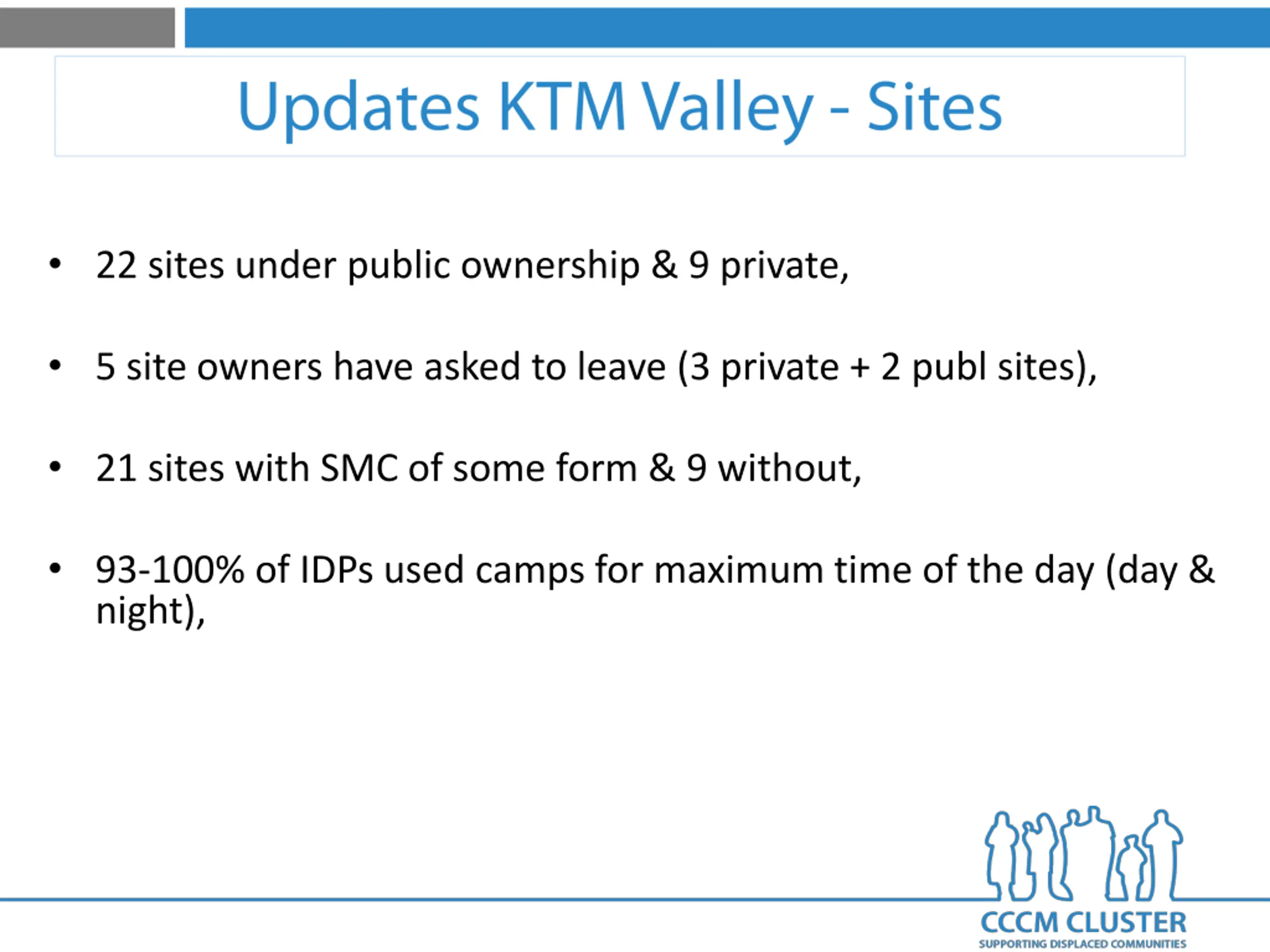 Updates KTM Valley - Sites

• 22 sites under public ownership & 9 private,

• 5 site owners have asked to leave (3 private + 2 publ sites),

• 21 sites with SMC of some form & 9 without,

• 93-100% of IDPs used camps for maximum time of the day (day & night),

CCCM CLUSTER
SUPPORTING DISPLACED COMMUNITIES